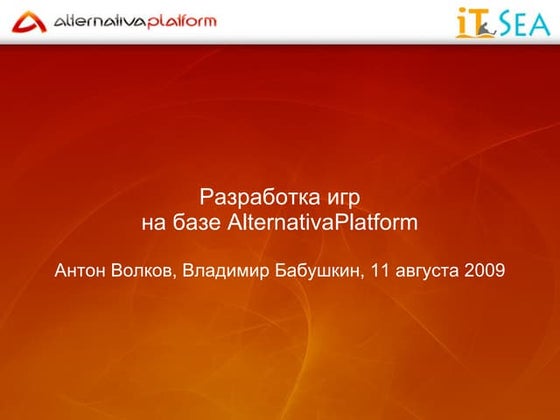 alternativaplatform

iT SEA

Разработка игр
на базе AlternativaPlatform

Антон Волков, Владимир Бабушкин, 11 августа 2009